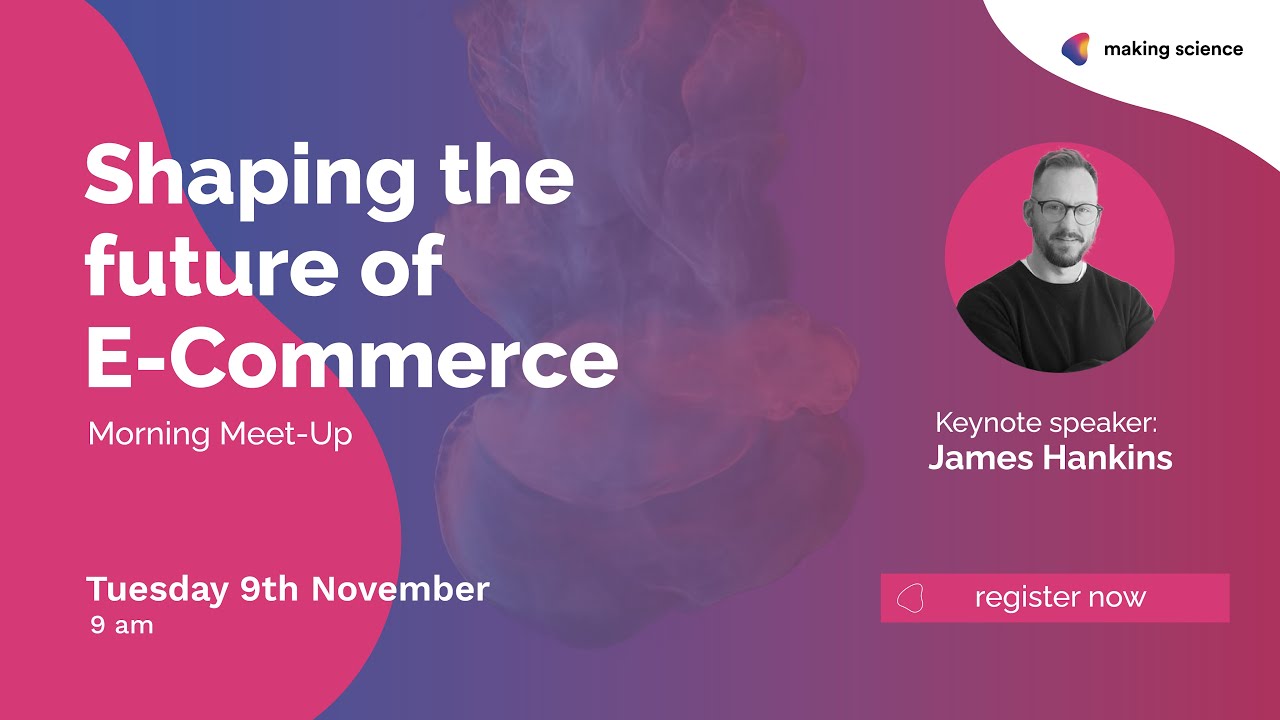 making science

Shaping the future of E-Commerce

Morning Meet-Up

Keynote speaker:
James Hankins

Tuesday 9th November
9 am

register now